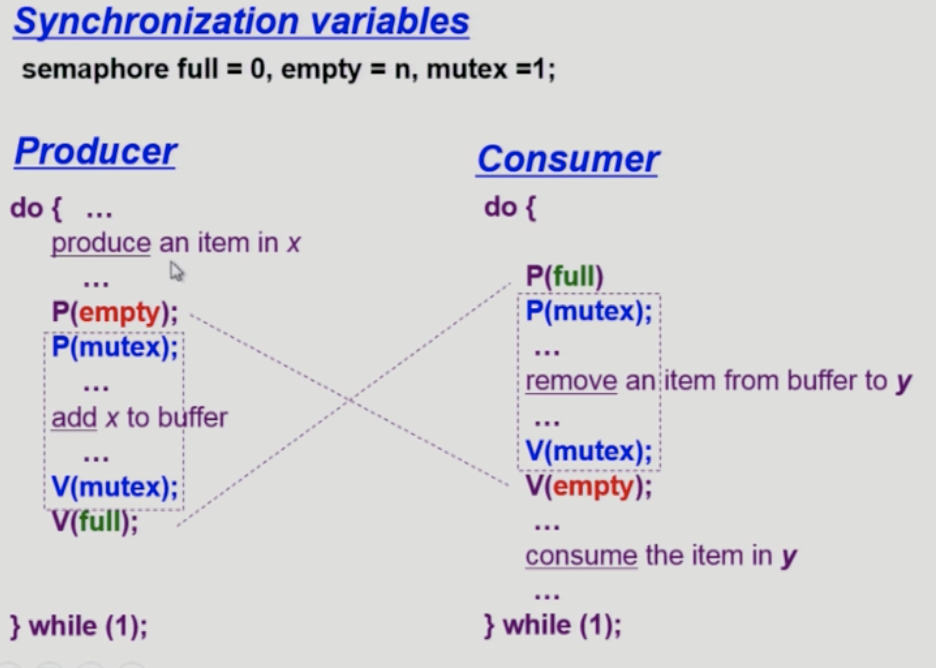 Synchronization variables

semaphore full = 0, empty = n, mutex =1;

Producer

do { …
produce an item in x
…
P(empty);
P(mutex);
…
add x to buffer
…
V(mutex);
V(full);

} while (1);

Consumer

do {

P(full)
P(mutex);
…
remove an item from buffer to y
…
V(mutex);
V(empty);
…
consume the item in y
…
} while (1);